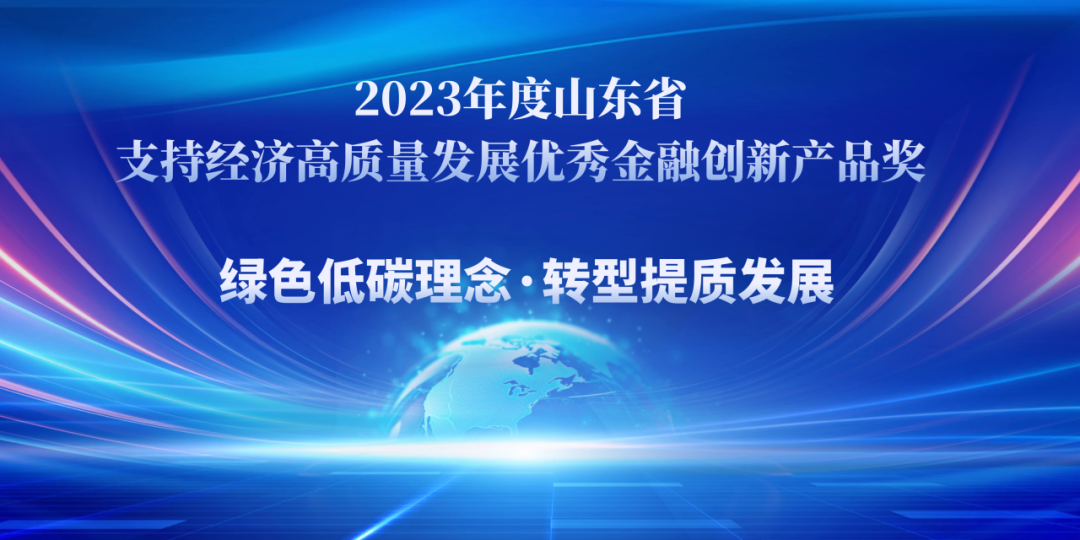 2023年度山东省
支持经济高质量发展优秀金融创新产品奖

绿色低碳理念·转型提质发展